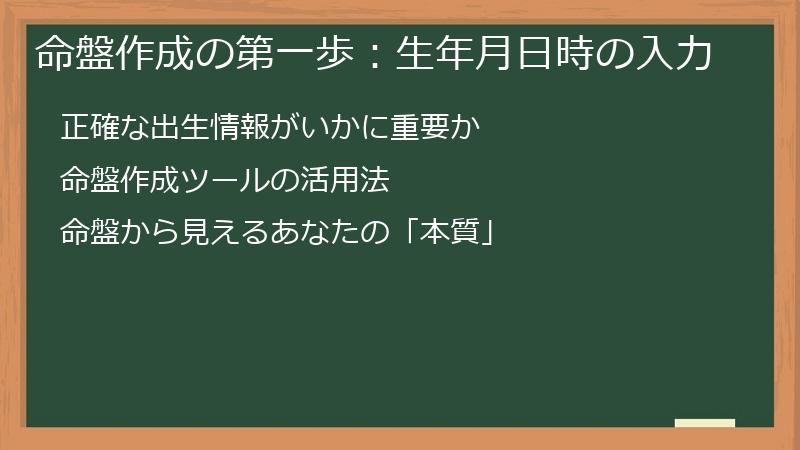 命盤作成の第一歩：生年月日時の入力

正確な出生情報がいかに重要か

命盤作成ツールの活用法

命盤から見えるあなたの「本質」